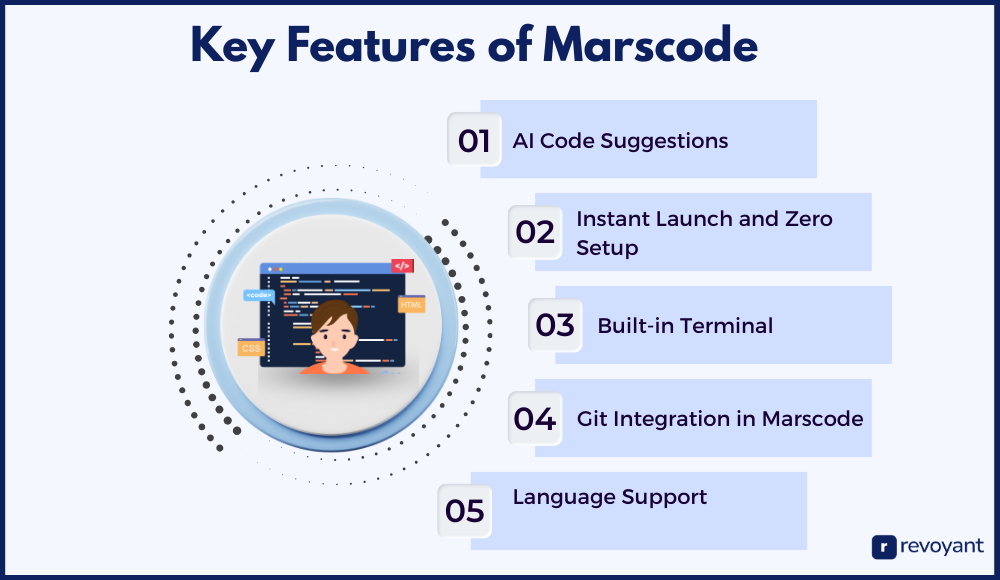 Key Features of Marscode

01 AI Code Suggestions

02 Instant Launch and Zero Setup

03 Built-in Terminal

04 Git Integration in Marscode

05 Language Support

</>
<code>
HTML
CSS

r revoyant